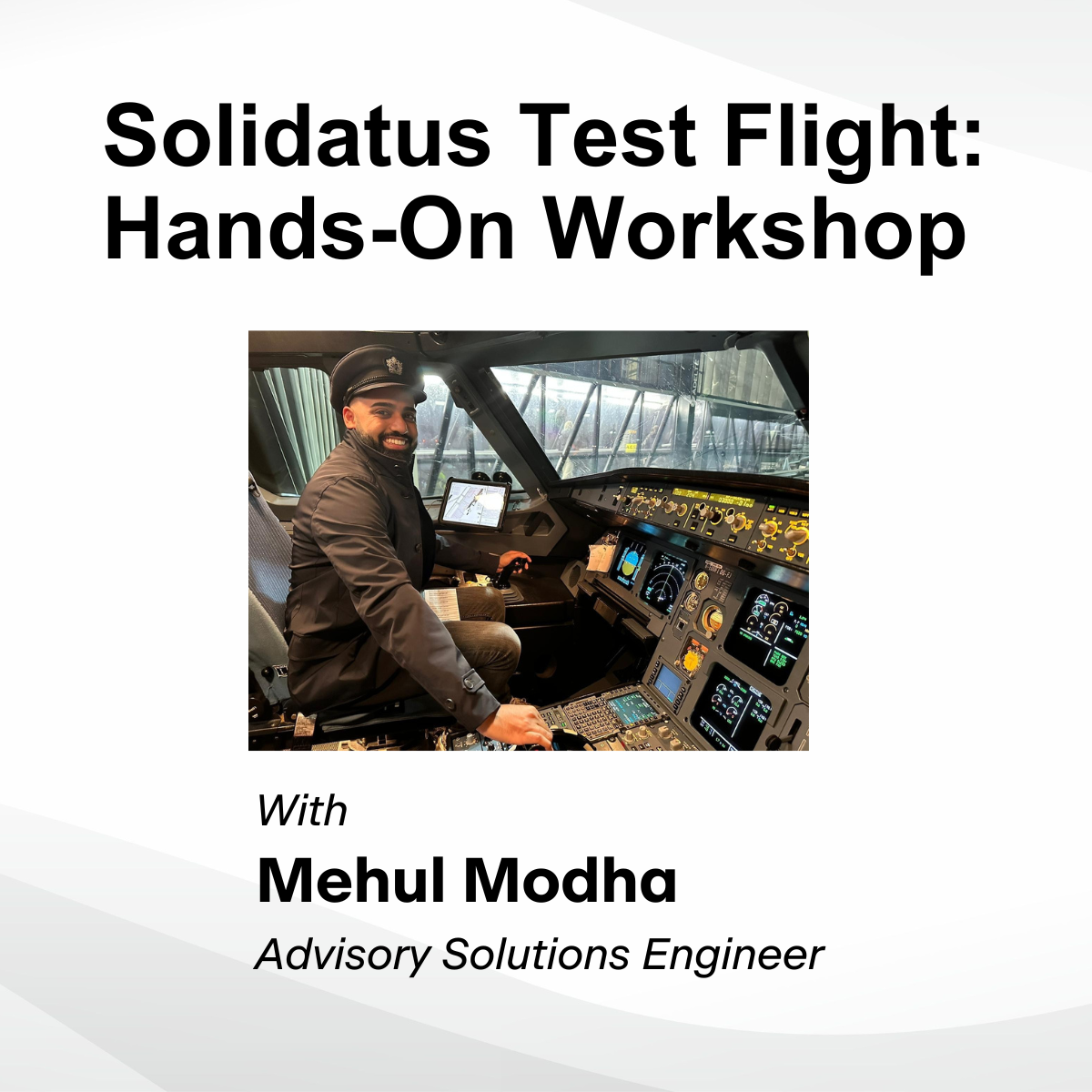 Solidatus Test Flight: Hands-On Workshop

With

Mehul Modha

Advisory Solutions Engineer